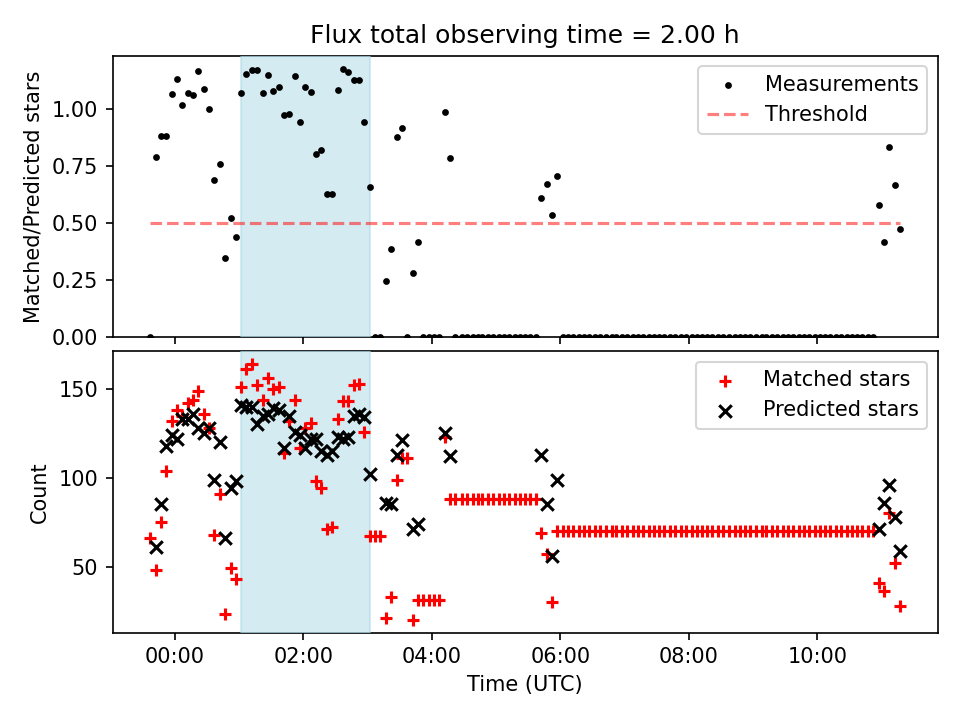 Flux total observing time = 2.00 h

Matched/Predicted stars

1.00
0.75
0.50
0.25
0.00

Measurements
Threshold

Count

150
100
50

Matched stars
Predicted stars

00:00
02:00
04:00
06:00
08:00
10:00

Time (UTC)